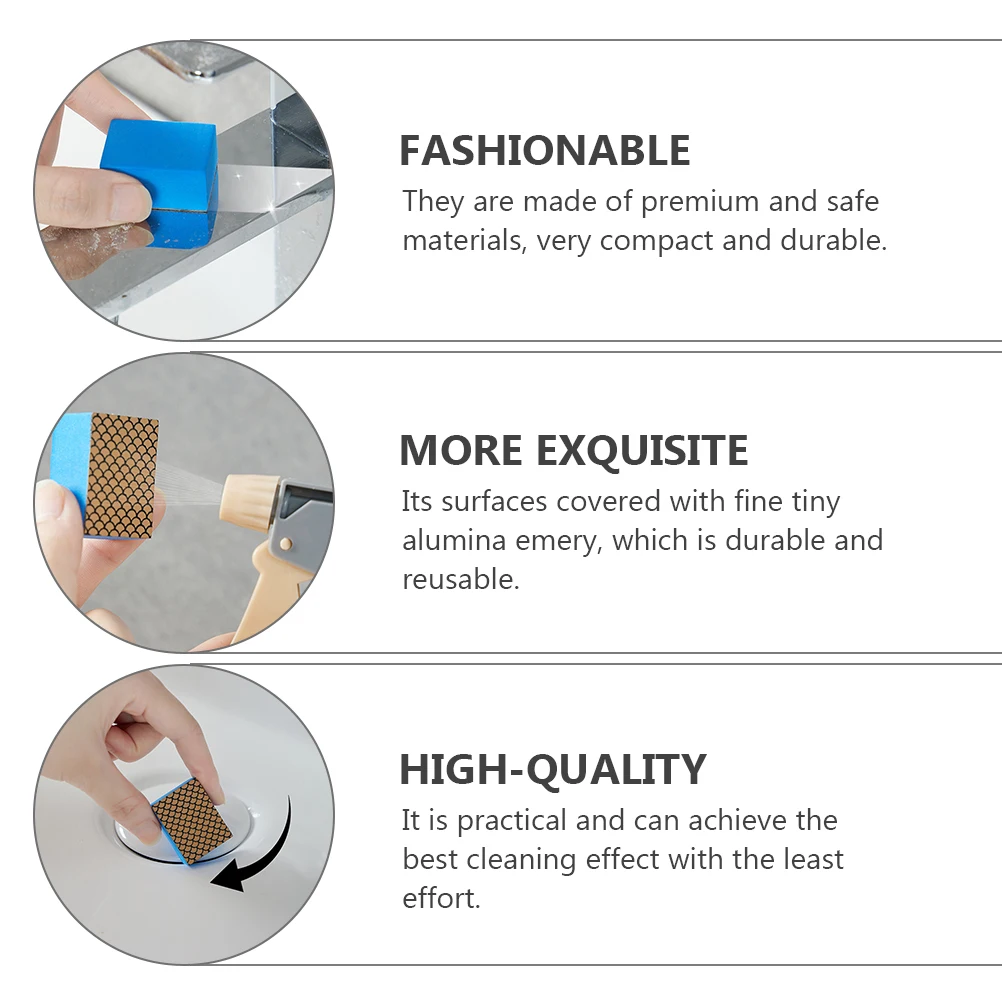 FASHIONABLE
They are made of premium and safe materials, very compact and durable.

MORE EXQUISITE
Its surfaces covered with fine tiny alumina emery, which is durable and reusable.

HIGH-QUALITY
It is practical and can achieve the best cleaning effect with the least effort.